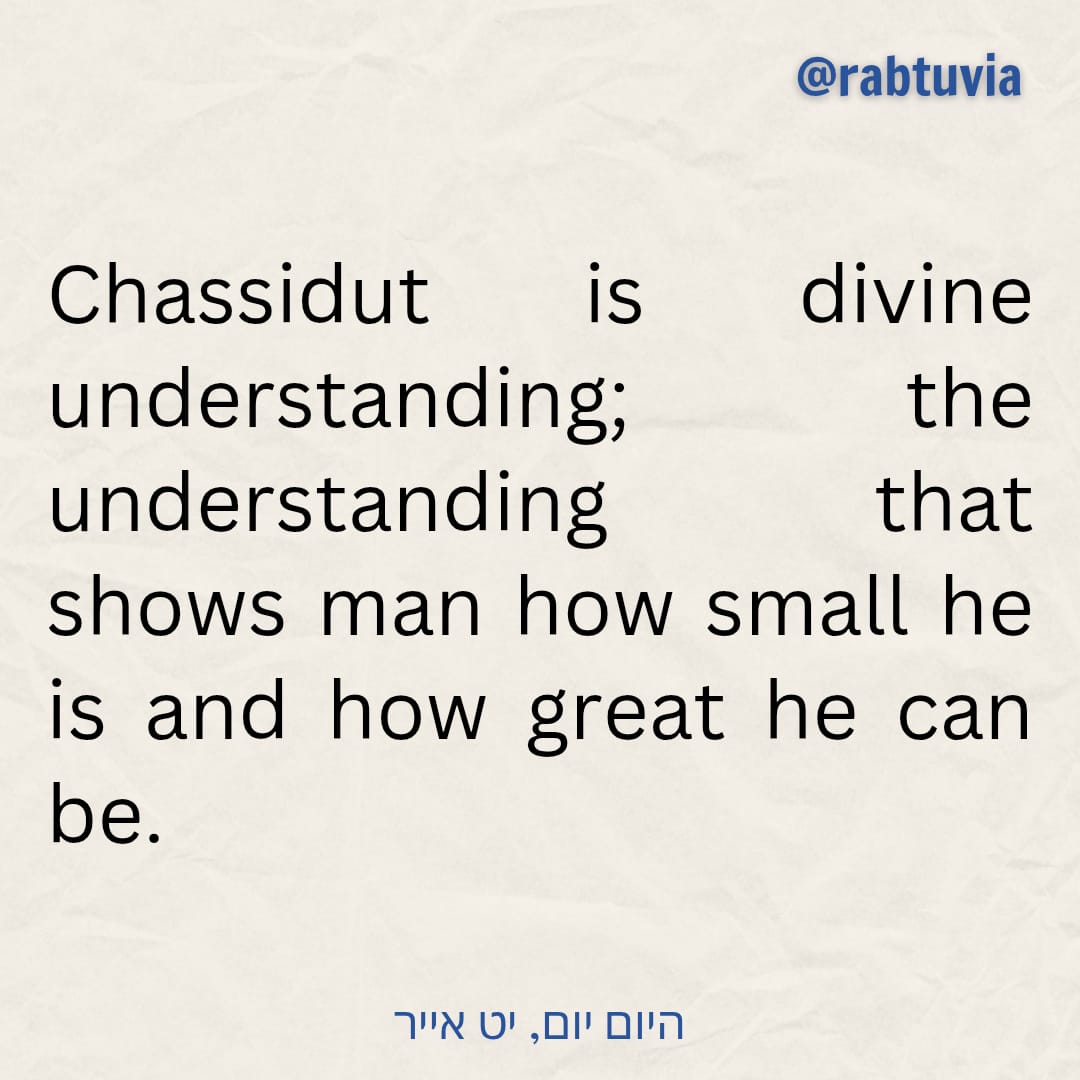 @rabtuvia

Chassidut is divine understanding; the understanding that shows man how small he is and how great he can be.

היום יום, יט אייר